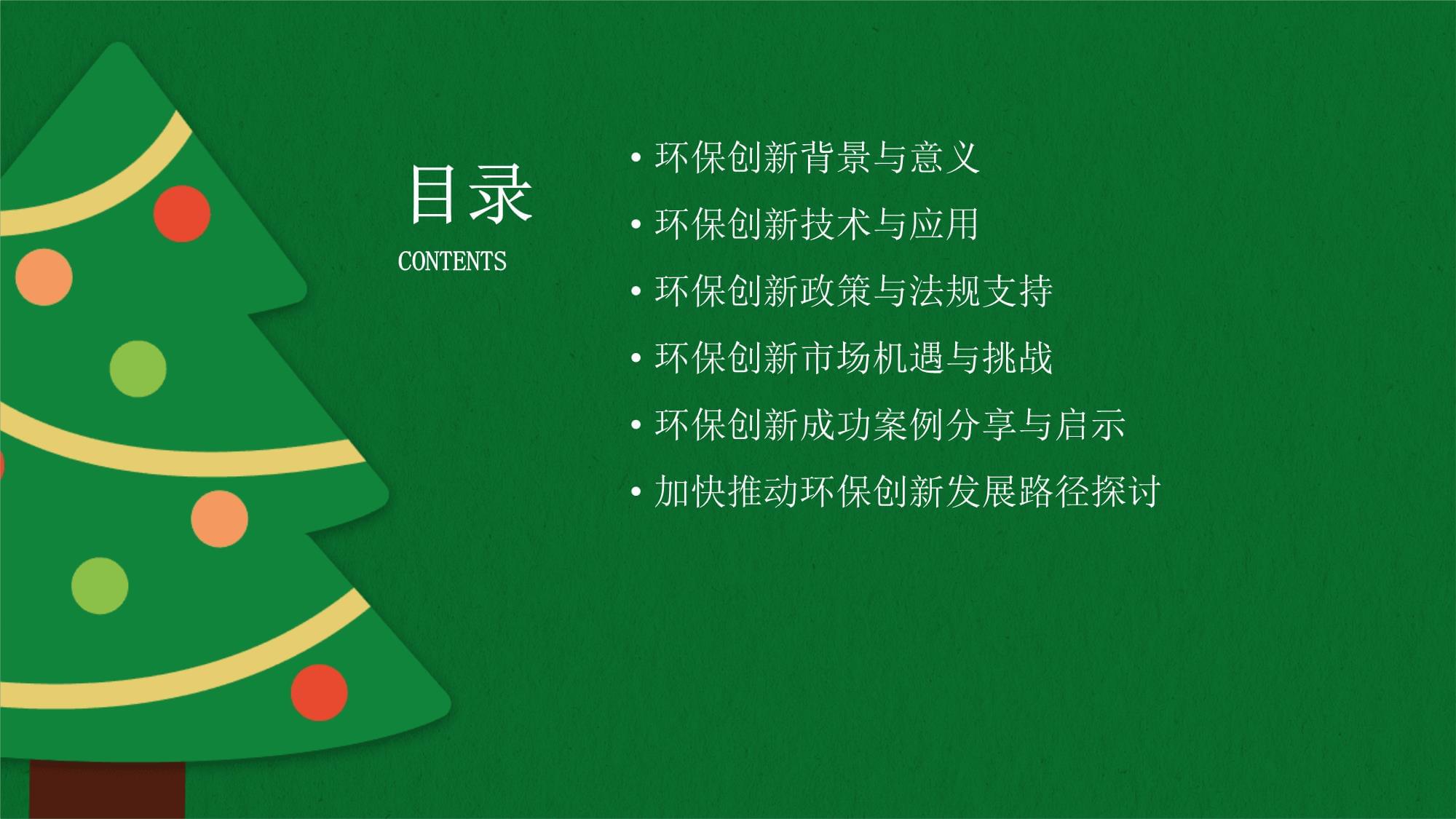 目录
CONTENTS

• 环保创新背景与意义
• 环保创新技术与应用
• 环保创新政策与法规支持
• 环保创新市场机遇与挑战
• 环保创新成功案例分享与启示
• 加快推动环保创新发展路径探讨